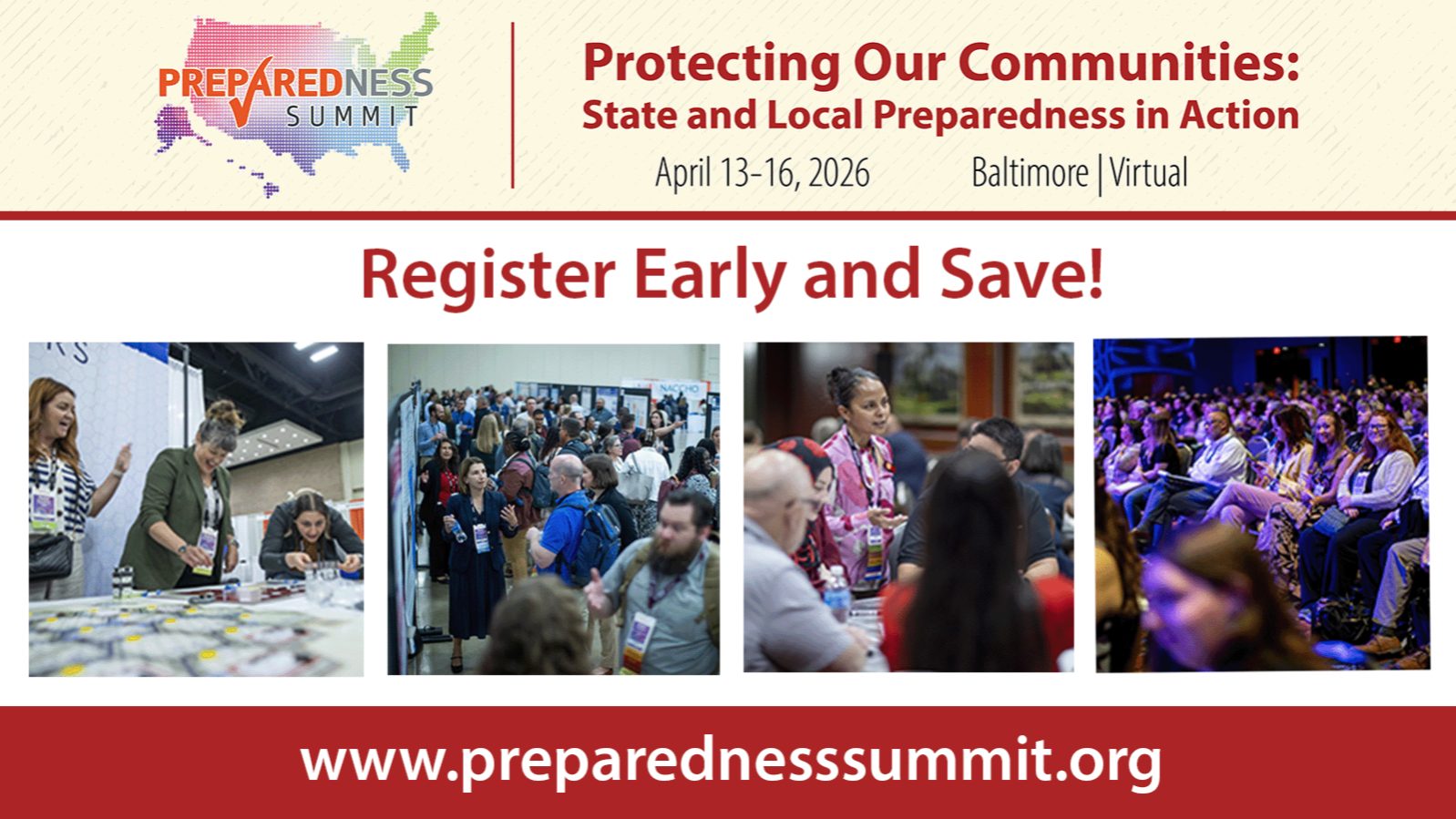 PREPAREDNESS SUMMIT

Protecting Our Communities: State and Local Preparedness in Action

April 13-16, 2026 Baltimore | Virtual

Register Early and Save!

NACCHO

www.preparednesssummit.org